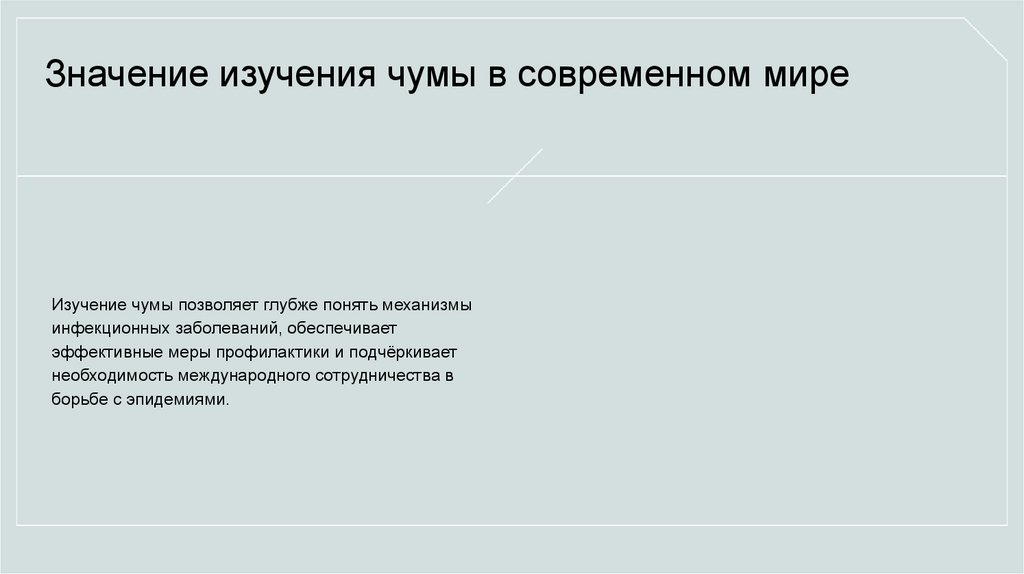 Значение изучения чумы в современном мире

Изучение чумы позволяет глубже понять механизмы инфекционных заболеваний, обеспечивает эффективные меры профилактики и подчёркивает необходимость международного сотрудничества в борьбе с эпидемиями.